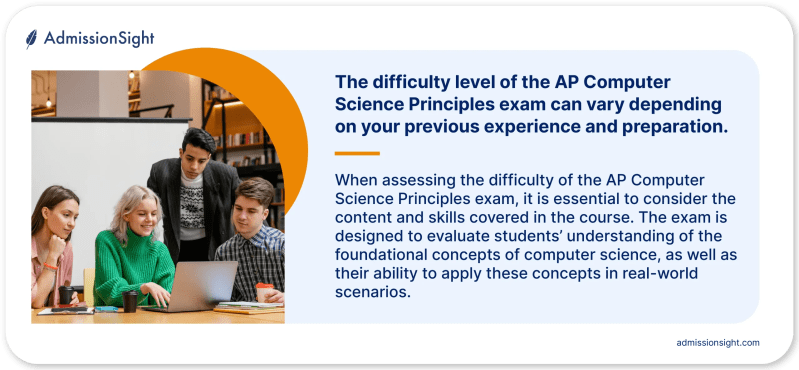 AdmissionSight

The difficulty level of the AP Computer Science Principles exam can vary depending on your previous experience and preparation.

When assessing the difficulty of the AP Computer Science Principles exam, it is essential to consider the content and skills covered in the course. The exam is designed to evaluate students' understanding of the foundational concepts of computer science, as well as their ability to apply these concepts in real-world scenarios.

admissionsight.com